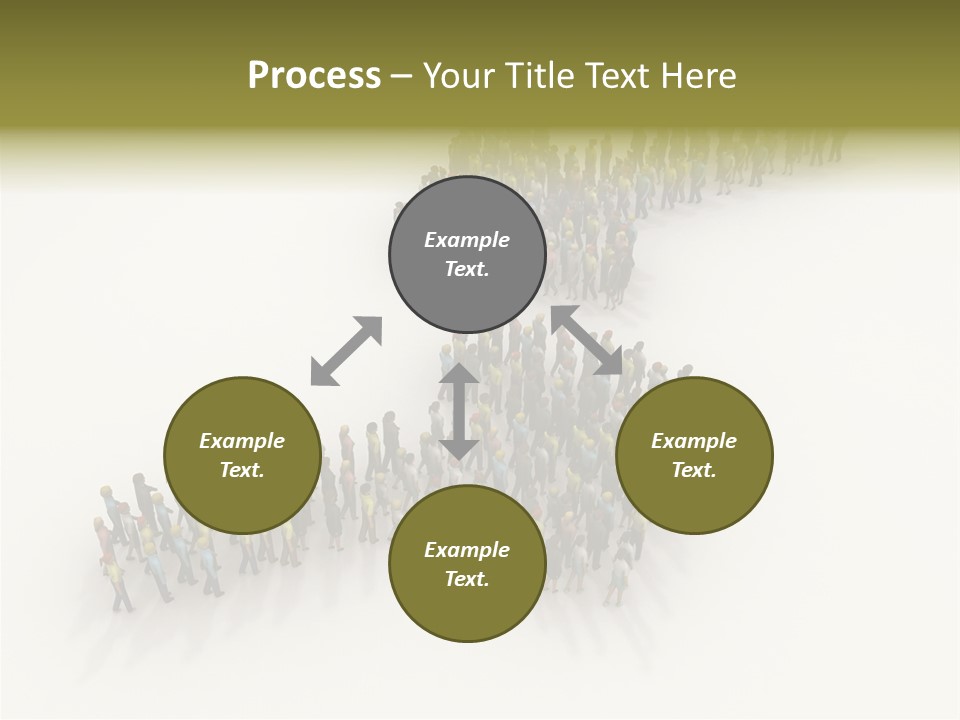 Process – Your Title Text Here

Example Text.

Example Text.

Example Text.

Example Text.